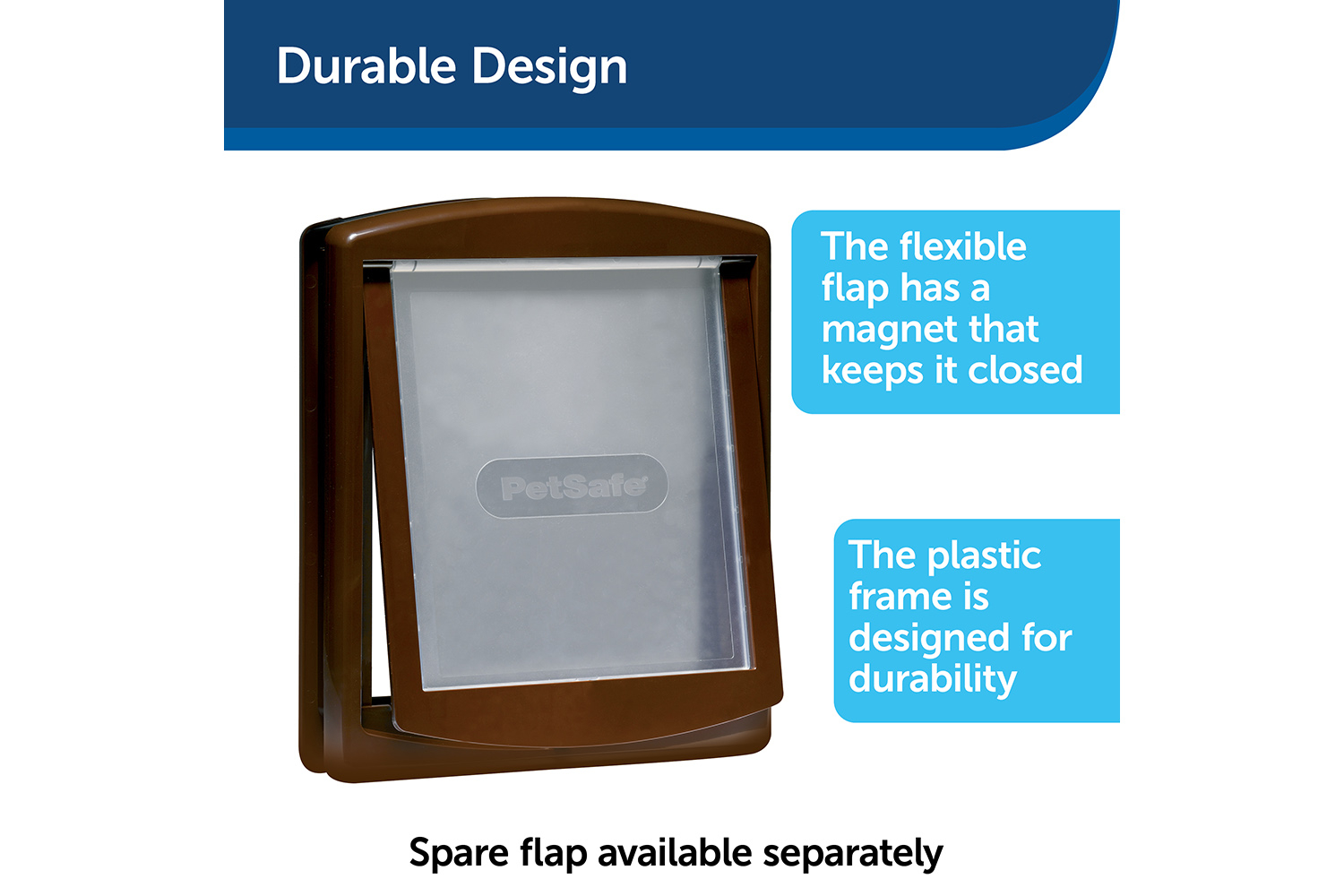 Durable Design

PetSafe

The flexible flap has a magnet that keeps it closed

The plastic frame is designed for durability

Spare flap available separately